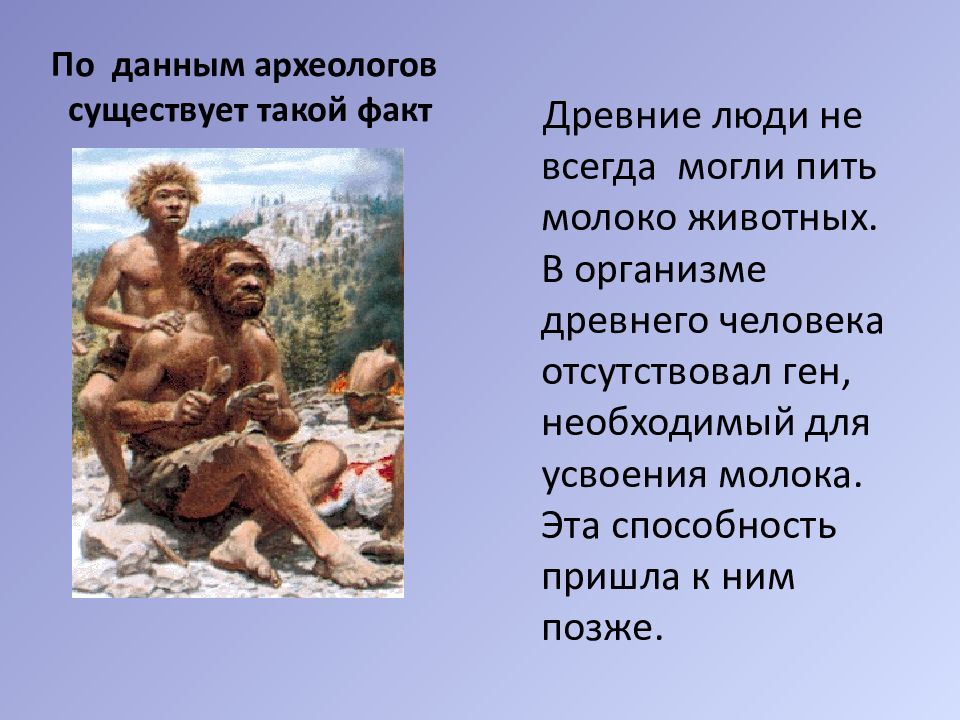 По данным археологов существует такой факт

Древние люди не всегда могли пить молоко животных. В организме древнего человека отсутствовал ген, необходимый для усвоения молока. Эта способность пришла к ним позже.